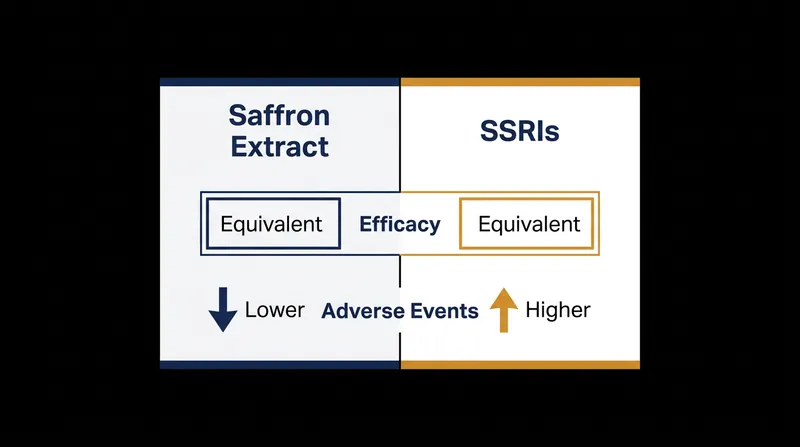 Saffron Extract

SSRIs

Equivalent Efficacy Equivalent

Lower Adverse Events Higher